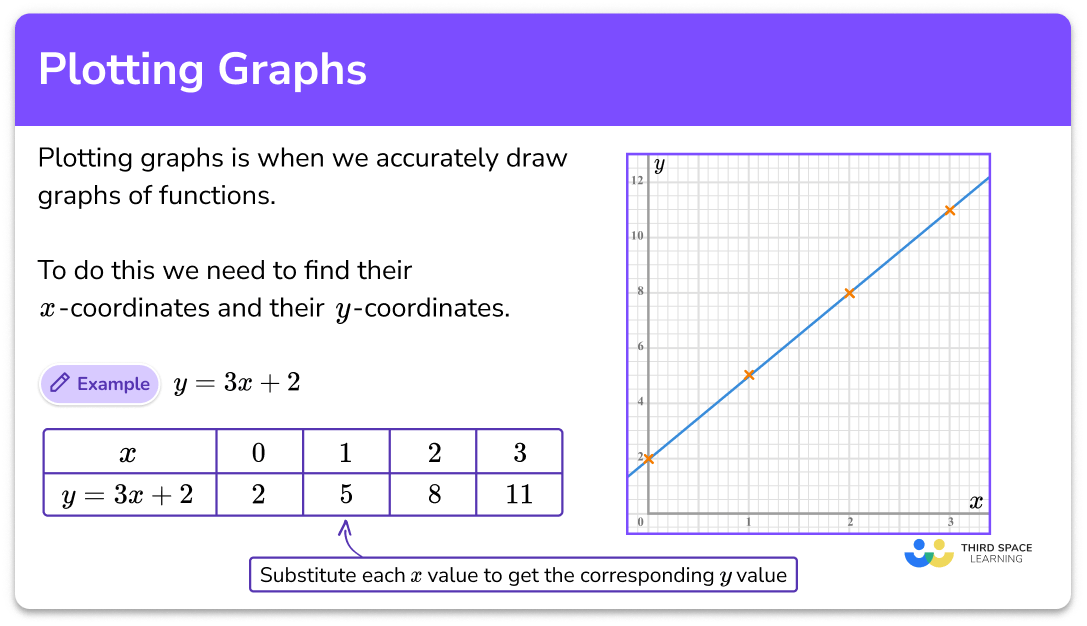 Plotting Graphs

Plotting graphs is when we accurately draw graphs of functions.

To do this we need to find their $x$-coordinates and their $y$-coordinates.

Example $y = 3x + 2$

| $x$ | 0 | 1 | 2 | 3 |
|---|---|---|---|---|
| $y = 3x + 2$ | 2 | 5 | 8 | 11 |

Substitute each $x$ value to get the corresponding $y$ value

$y$
12
10
8
6
4
2
0
1
2
3
$x$

THIRD SPACE LEARNING